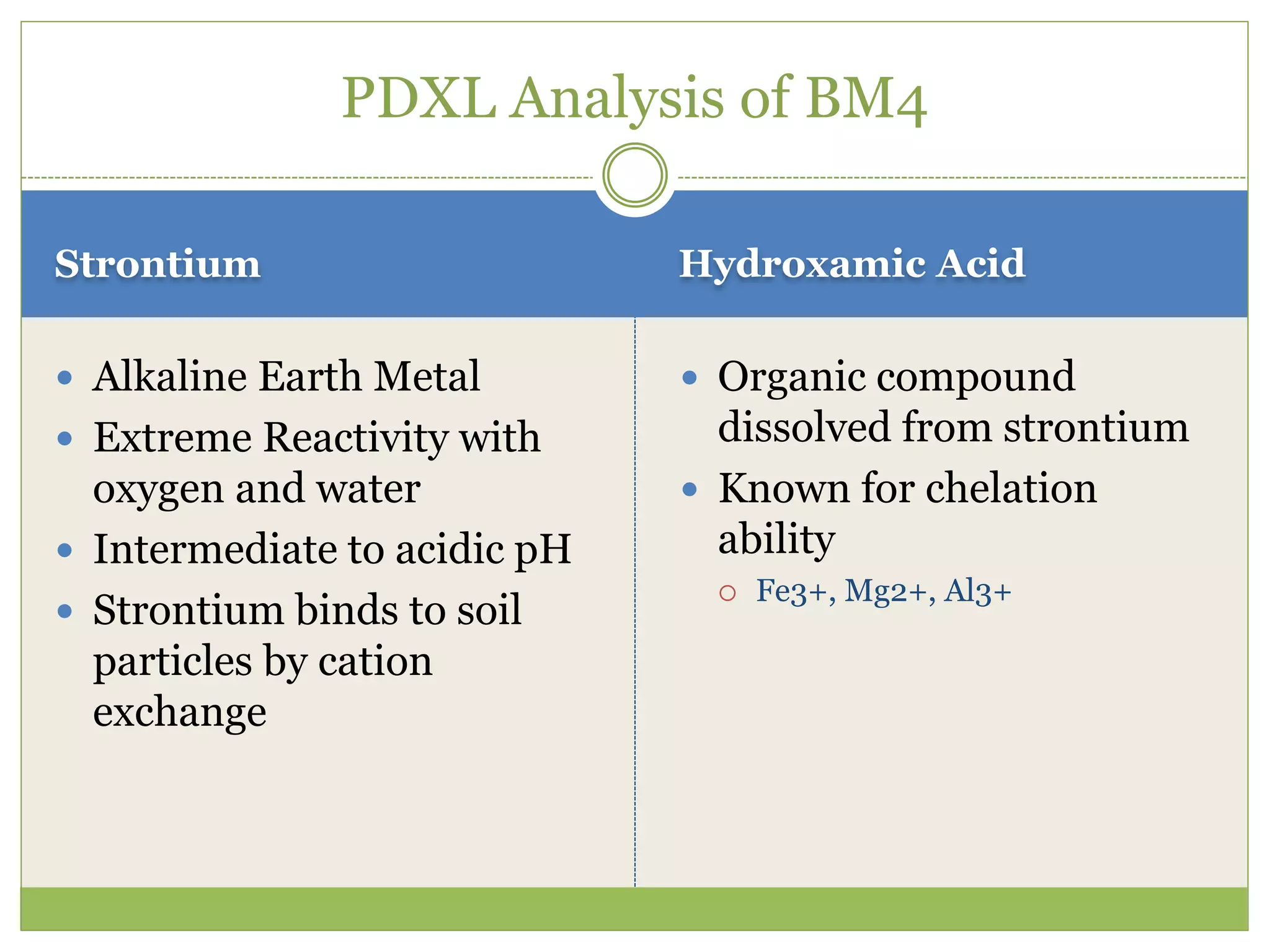 PDXL Analysis of BM4

Strontium

- Alkaline Earth Metal
- Extreme Reactivity with oxygen and water
- Intermediate to acidic pH
- Strontium binds to soil particles by cation exchange

Hydroxamic Acid

- Organic compound dissolved from strontium
- Known for chelation ability
  - Fe3+, Mg2+, Al3+